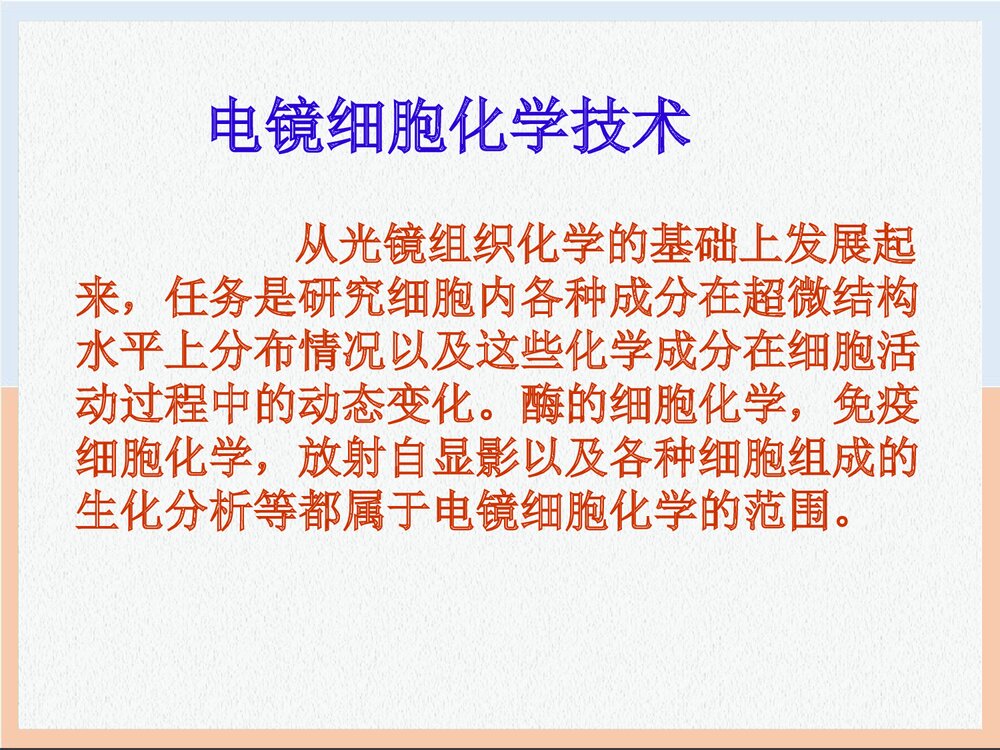 电镜细胞化学技术

从光镜组织化学的基础上发展起来，任务是研究细胞内各种成分在超微结构水平上分布情况以及这些化学成分在细胞活动过程中的动态变化。酶的细胞化学，免疫细胞化学，放射自显影以及各种细胞组成的生化分析等都属于电镜细胞化学的范围。